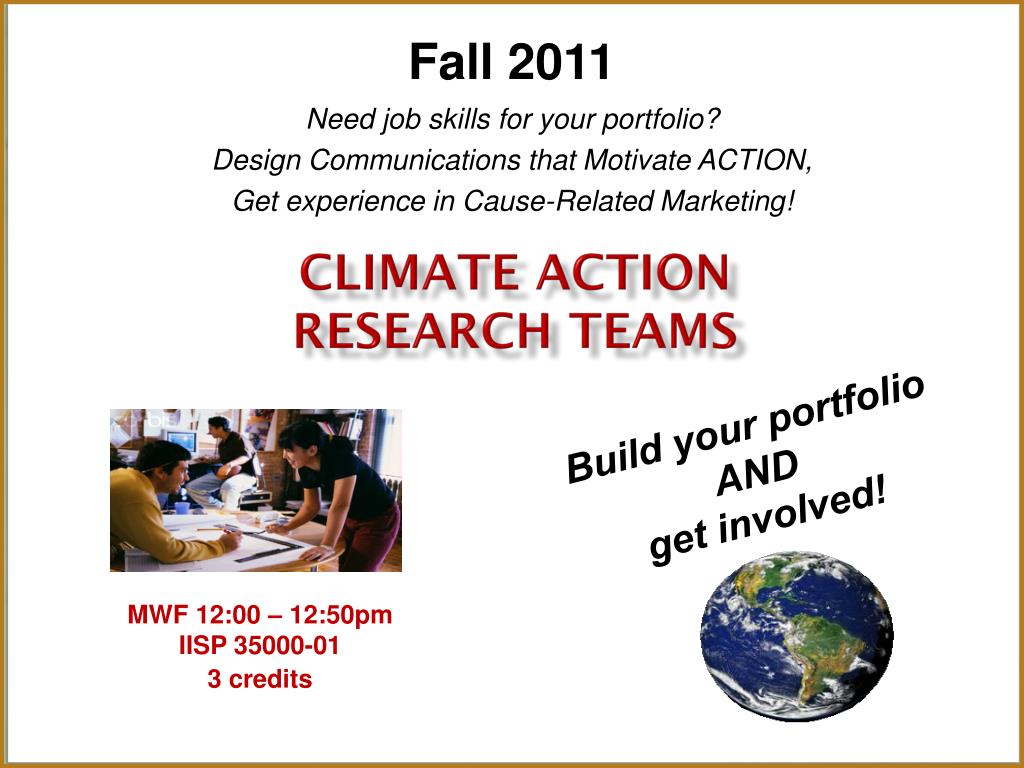 Fall 2011

Need job skills for your portfolio?
Design Communications that Motivate ACTION,
Get experience in Cause-Related Marketing!

CLIMATE ACTION RESEARCH TEAMS

Build your portfolio AND get involved!

MWF 12:00 – 12:50pm
IISP 35000-01
3 credits